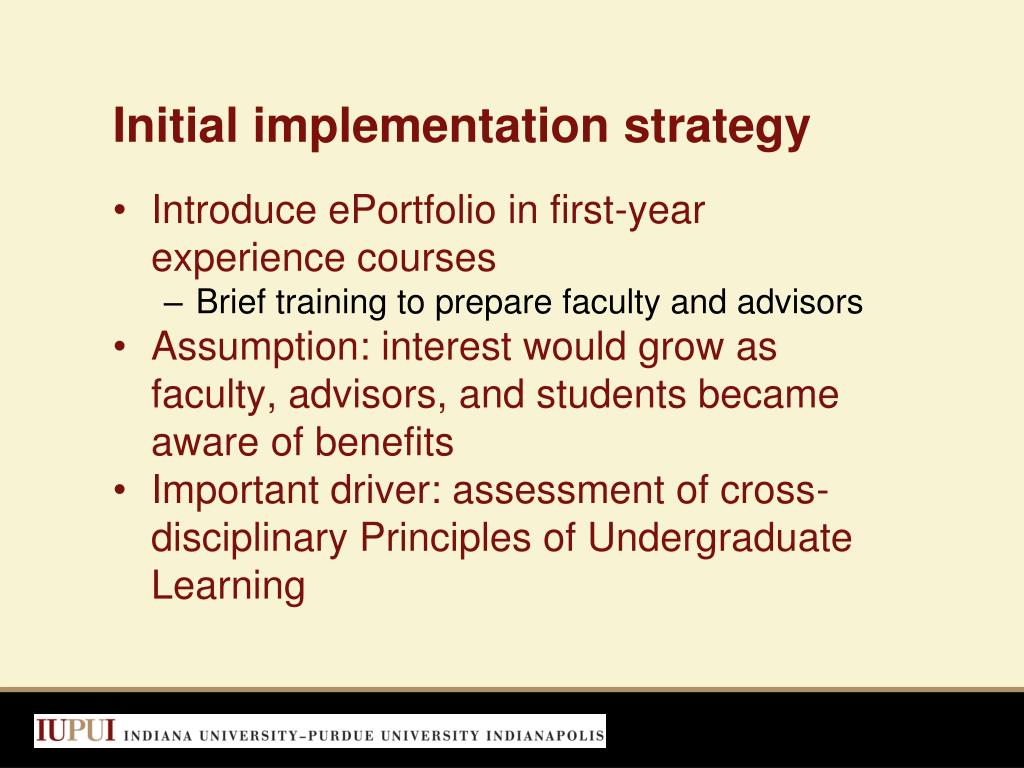 Initial implementation strategy

• Introduce ePortfolio in first-year experience courses
– Brief training to prepare faculty and advisors
• Assumption: interest would grow as faculty, advisors, and students became aware of benefits
• Important driver: assessment of cross-disciplinary Principles of Undergraduate Learning

IUPUI INDIANA UNIVERSITY–PURDUE UNIVERSITY INDIANAPOLIS